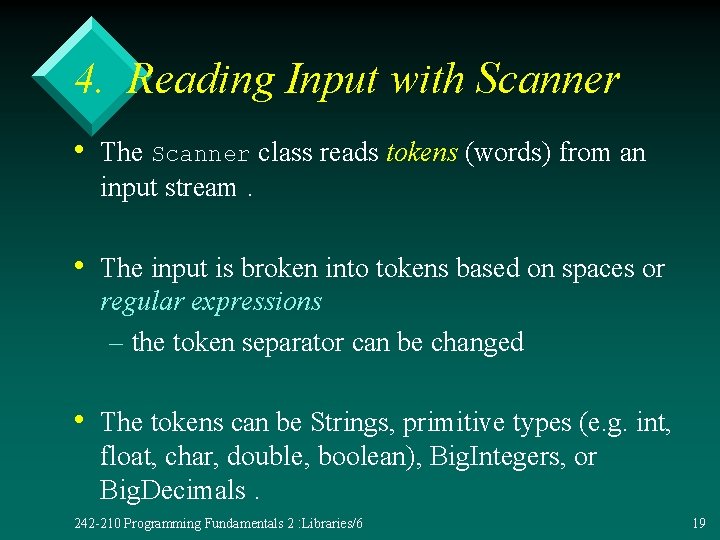 4. Reading Input with Scanner

• The Scanner class reads tokens (words) from an input stream .

• The input is broken into tokens based on spaces or regular expressions
– the token separator can be changed

• The tokens can be Strings, primitive types (e.g. int, float, char, double, boolean), BigIntegers, or BigDecimals .

242-210 Programming Fundamentals 2 :Libraries/6

19